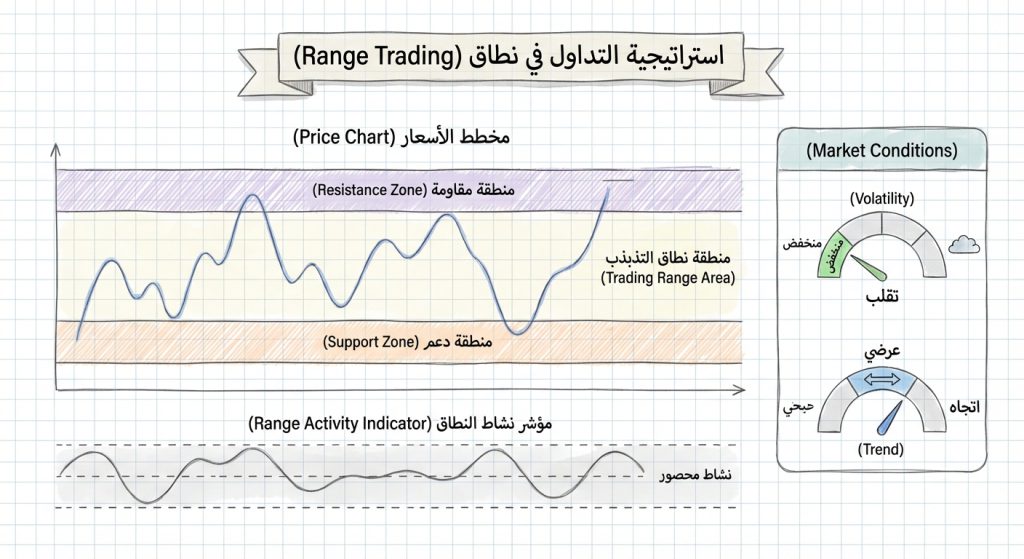 استراتيجية التداول في نطاق (Range Trading)

مخطط الأسعار (Price Chart)

منطقة مقاومة (Resistance Zone)

منطقة نطاق التذبذب
(Trading Range Area)

منطقة دعم (Support Zone)

مؤشر نشاط النطاق (Range Activity Indicator)

نشاط محصور

(Market Conditions)

(Volatility)

منخفض

منخفض

تقلب

عرضي

حبحي

اتجاه

(Trend)